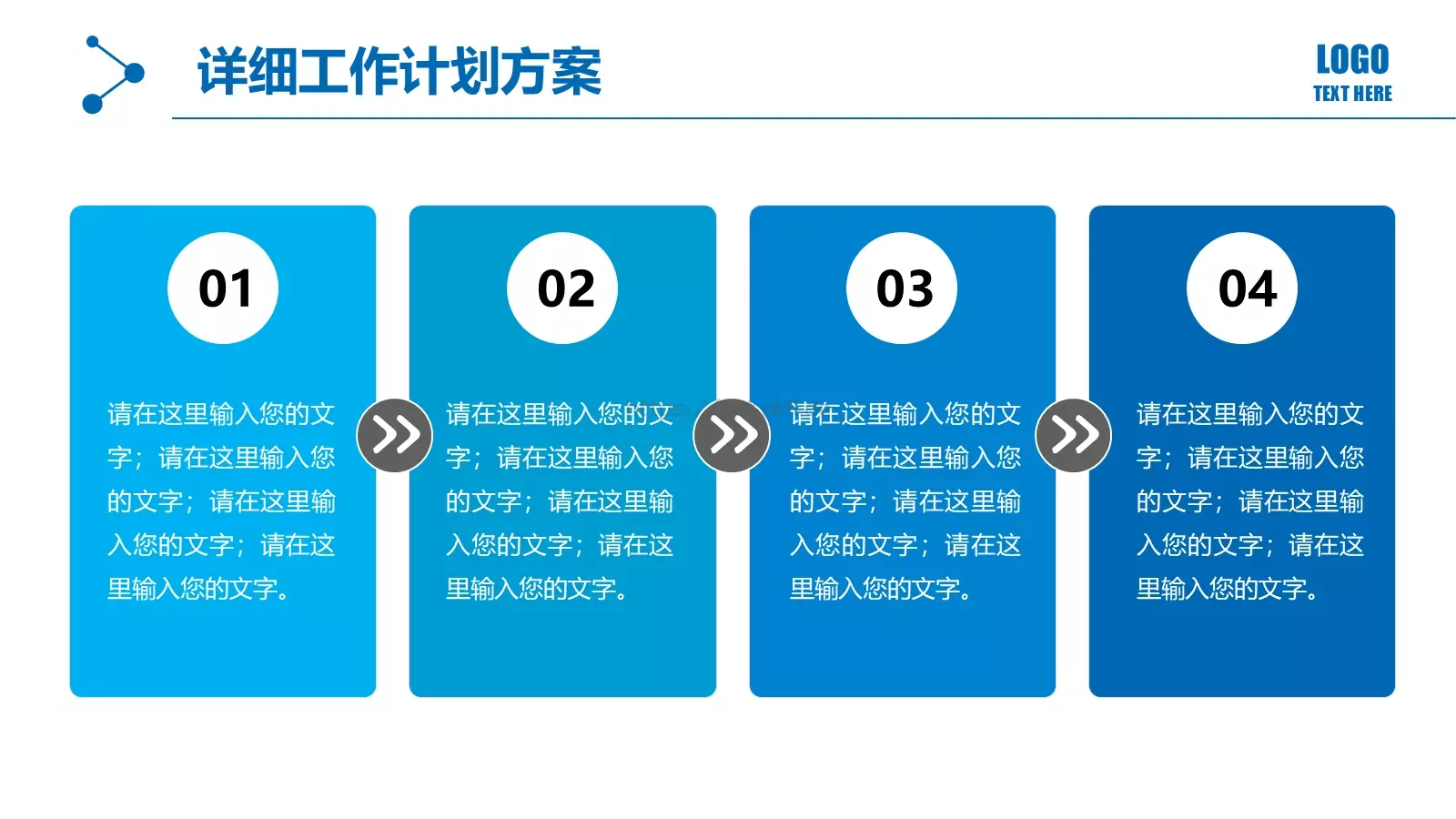 详细工作计划方案

LOGO
TEXT HERE

01

请在这里输入您的文字；请在这里输入您的文字；请在这里输入您的文字；请在这里输入您的文字。

02

请在这里输入您的文字；请在这里输入您的文字；请在这里输入您的文字；请在这里输入您的文字。

03

请在这里输入您的文字；请在这里输入您的文字；请在这里输入您的文字；请在这里输入您的文字。

04

请在这里输入您的文字；请在这里输入您的文字；请在这里输入您的文字；请在这里输入您的文字。